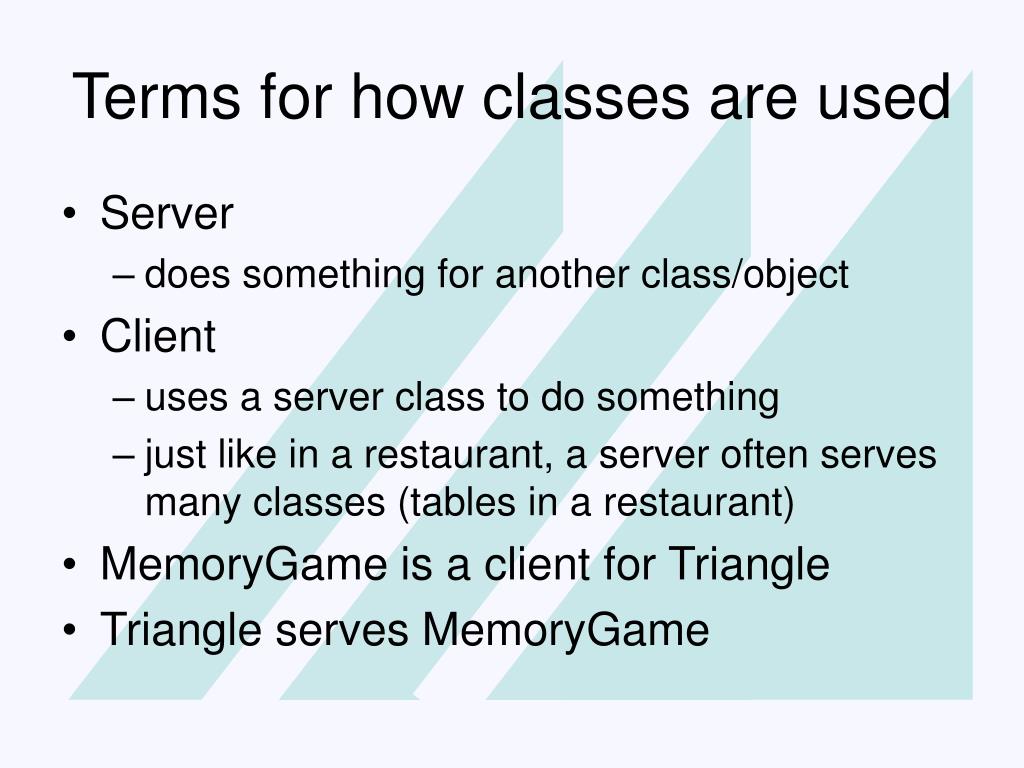 Terms for how classes are used

• Server
– does something for another class/object
• Client
– uses a server class to do something
– just like in a restaurant, a server often serves many classes (tables in a restaurant)
• MemoryGame is a client for Triangle
• Triangle serves MemoryGame